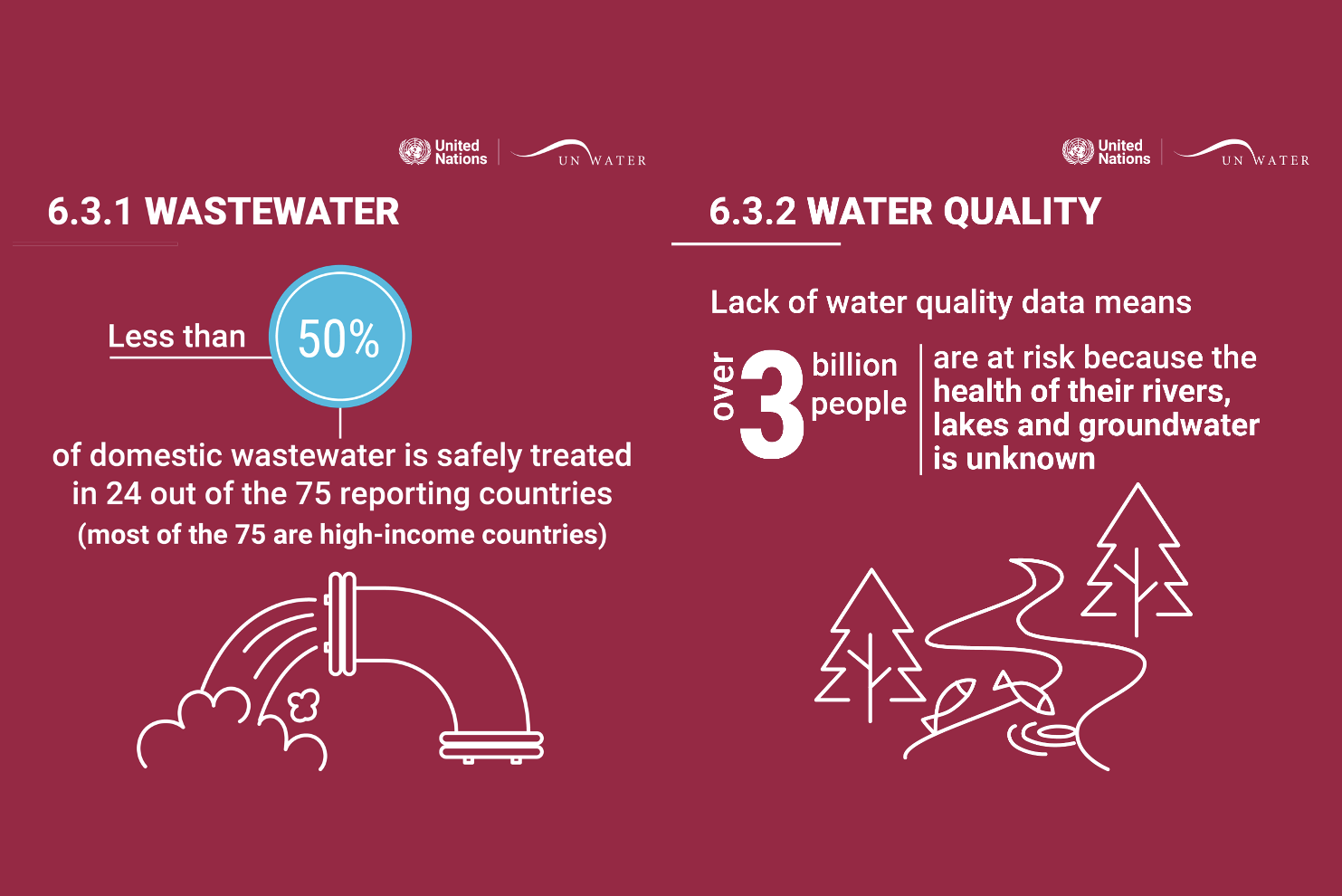 United Nations UN WATER

6.3.1 WASTEWATER

Less than 50%

of domestic wastewater is safely treated in 24 out of the 75 reporting countries
(most of the 75 are high-income countries)

United Nations UN WATER

6.3.2 WATER QUALITY

Lack of water quality data means

over 3 billion people

are at risk because the health of their rivers, lakes and groundwater is unknown